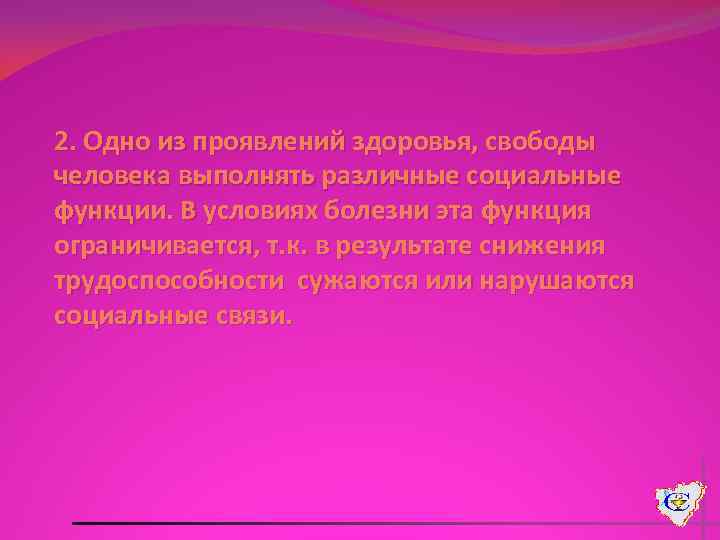 2. Одно из проявлений здоровья, свободы человека выполнять различные социальные функции. В условиях болезни эта функция ограничивается, т.к. в результате снижения трудоспособности  сужаются или нарушаются социальные связи.